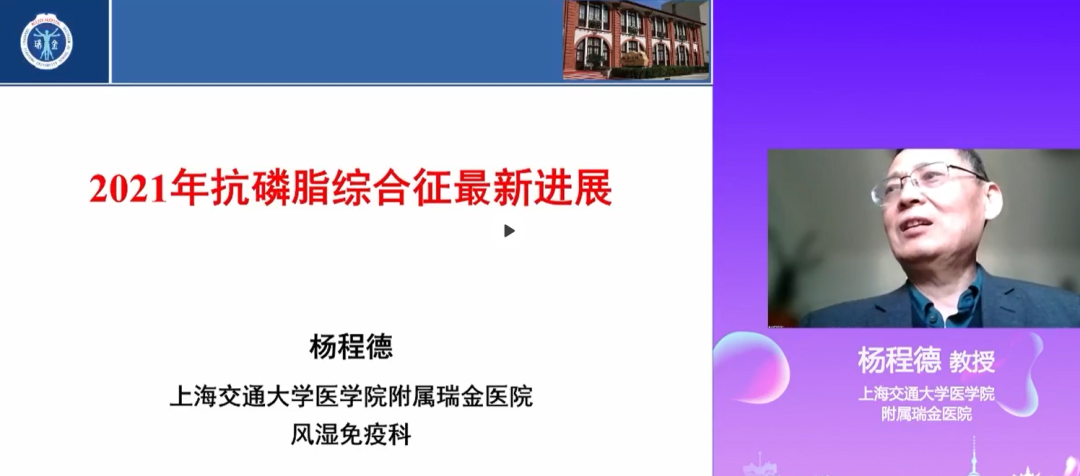 2021年抗磷脂综合征最新进展

杨程德
上海交通大学医学院附属瑞金医院
风湿免疫科

杨程德 教授
上海交通大学医学院
附属瑞金医院